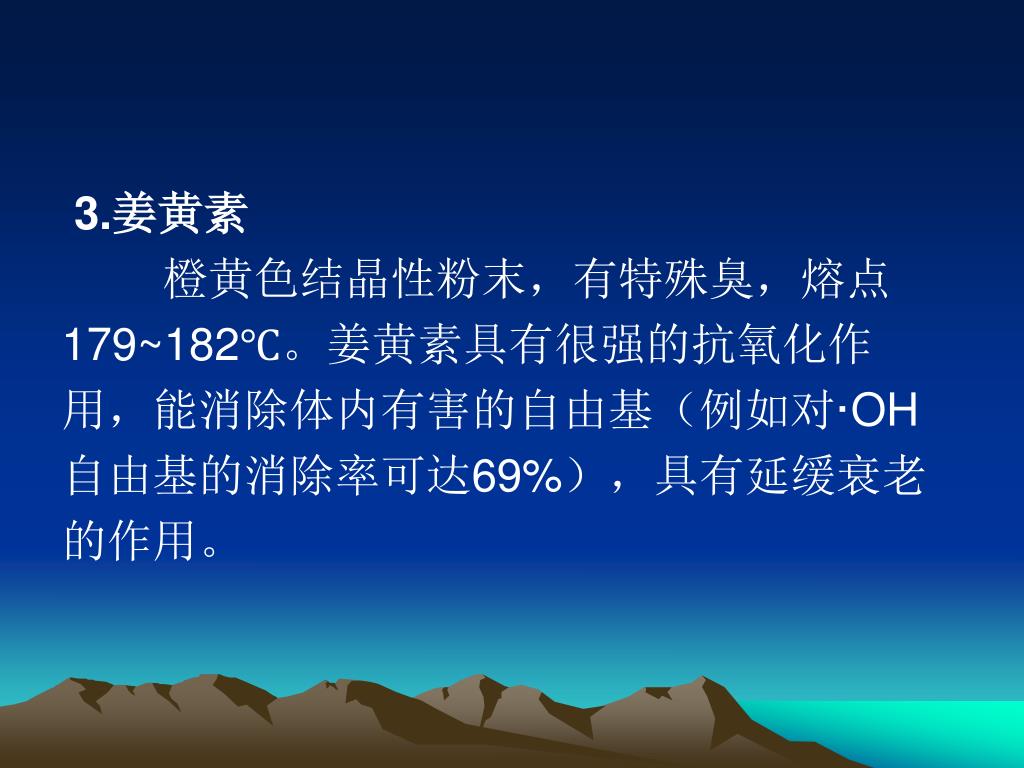 3.姜黄素

橙黄色结晶性粉末，有特殊臭，熔点179~182℃。姜黄素具有很强的抗氧化作用，能消除体内有害的自由基（例如对·OH自由基的消除率可达69%），具有延缓衰老的作用。